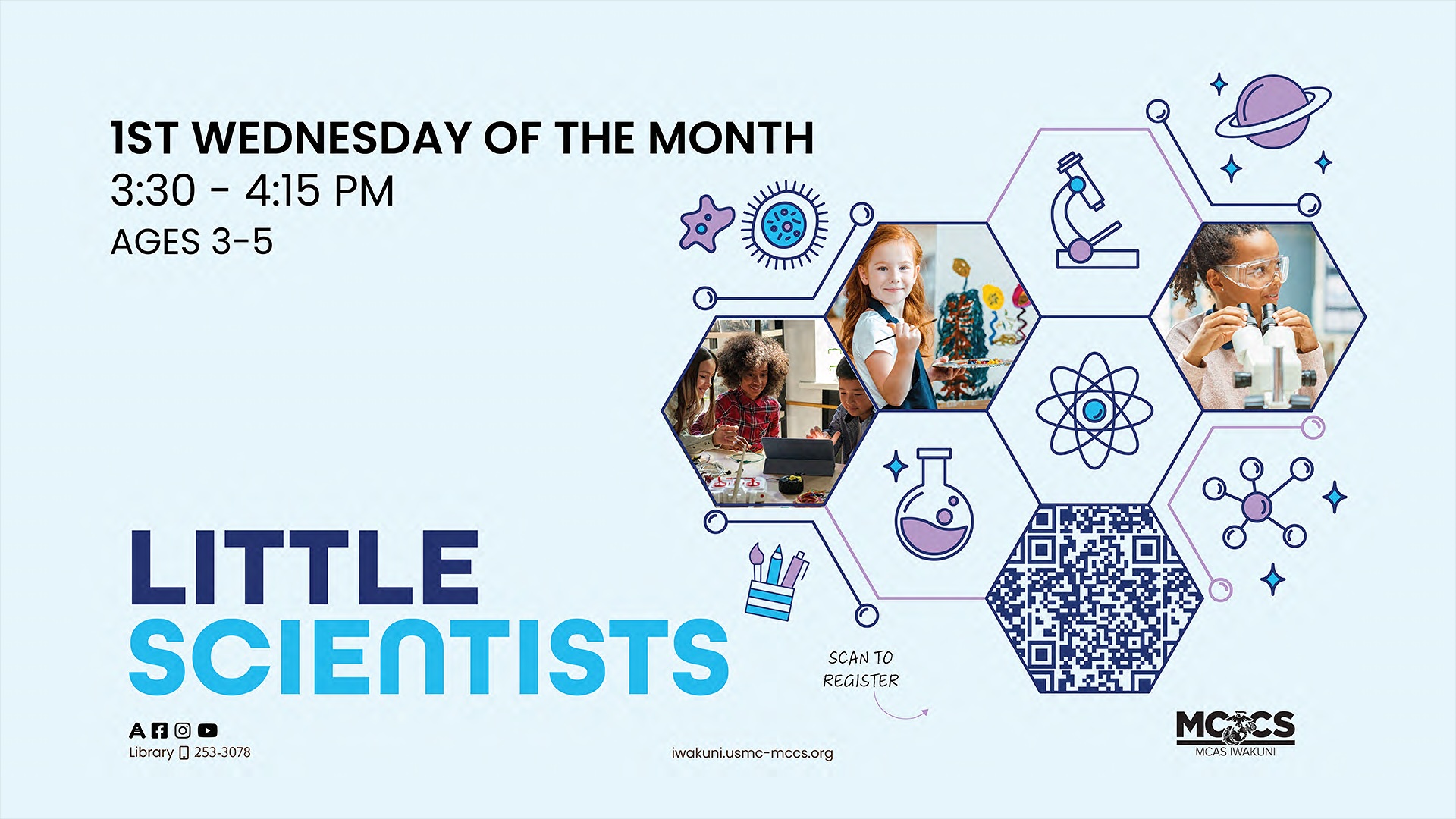 1ST WEDNESDAY OF THE MONTH
3:30 - 4:15 PM
AGES 3-5

LITTLE
SCIENTISTS

SCAN TO REGISTER

Library 253-3078

iwakuni.usmc-mccs.org

MCCS
MCAS IWAKUNI